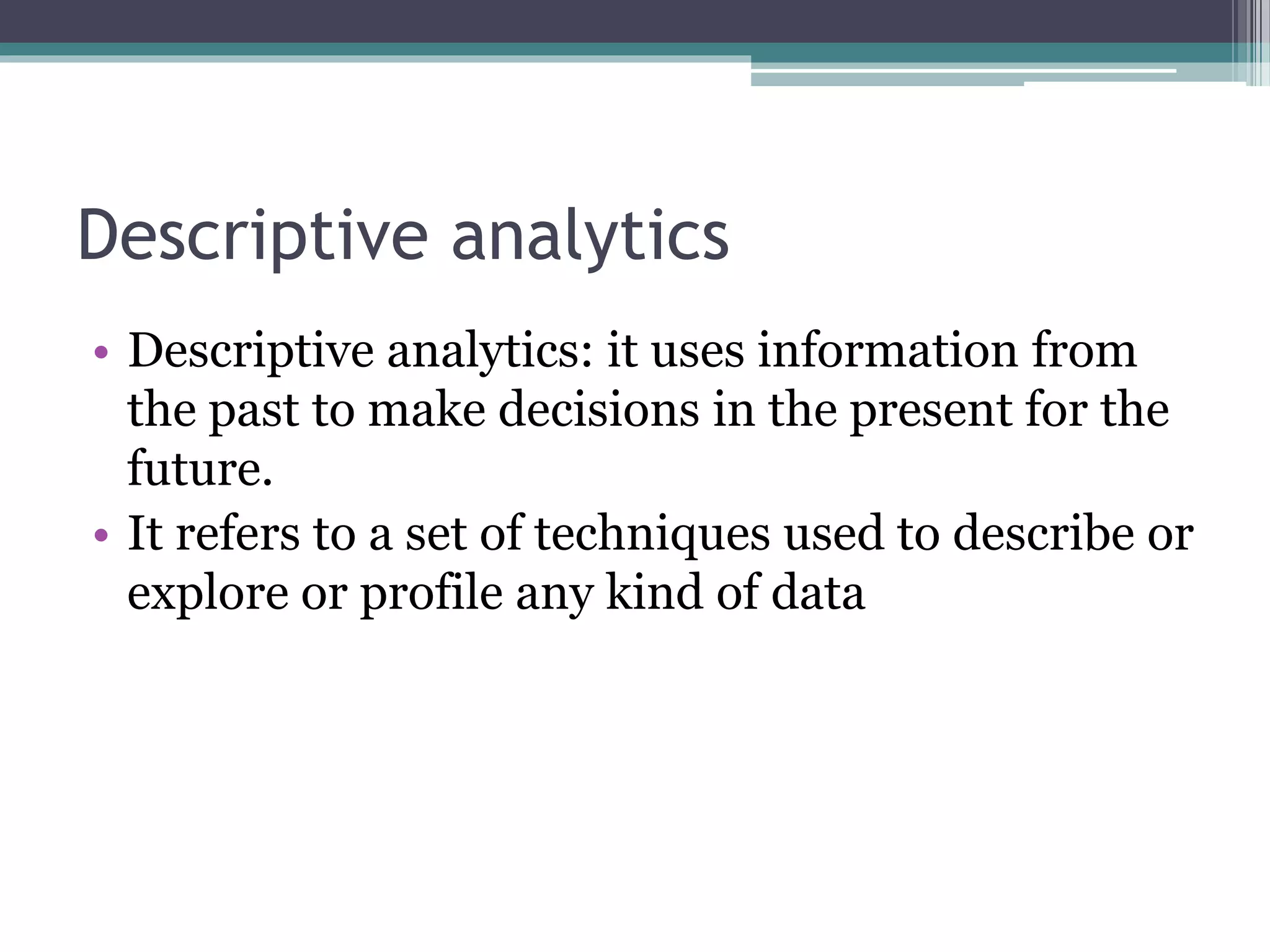 Descriptive analytics

• Descriptive analytics: it uses information from the past to make decisions in the present for the future.
• It refers to a set of techniques used to describe or explore or profile any kind of data